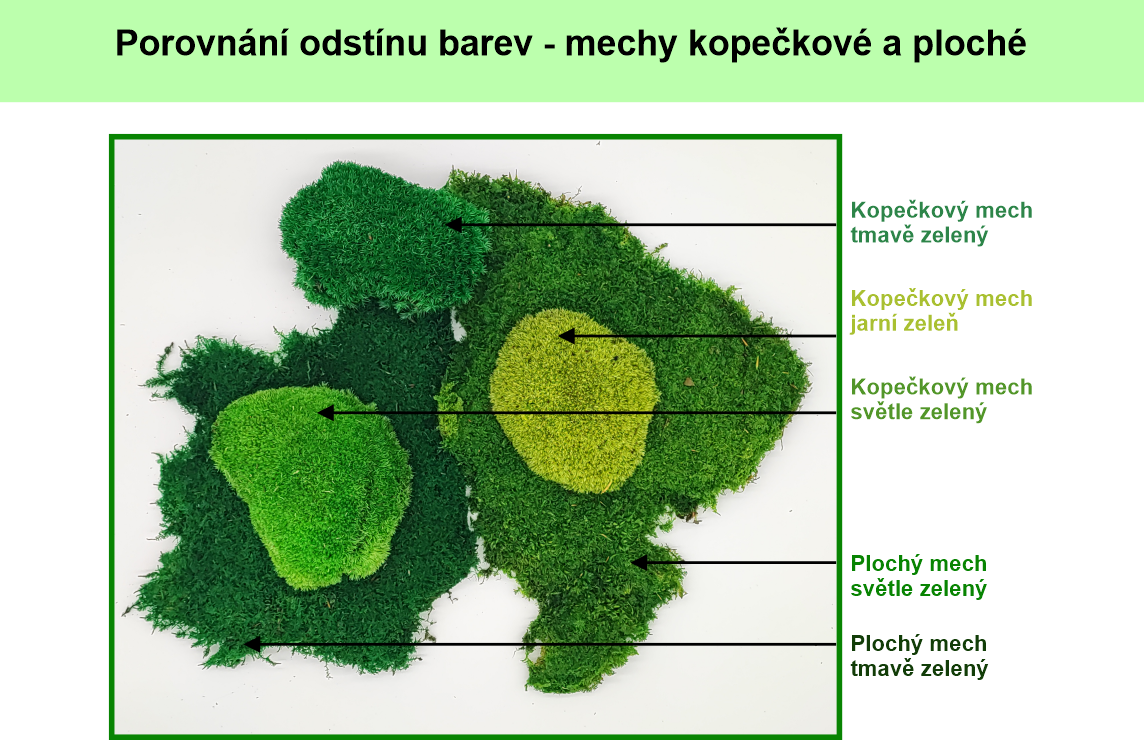 Porovnání odstínu barev - mechy kopečkové a ploché

Kopečkový mech tmavě zelený

Kopečkový mech jarní zeleň

Kopečkový mech světle zelený

Plochý mech světle zelený

Plochý mech tmavě zelený